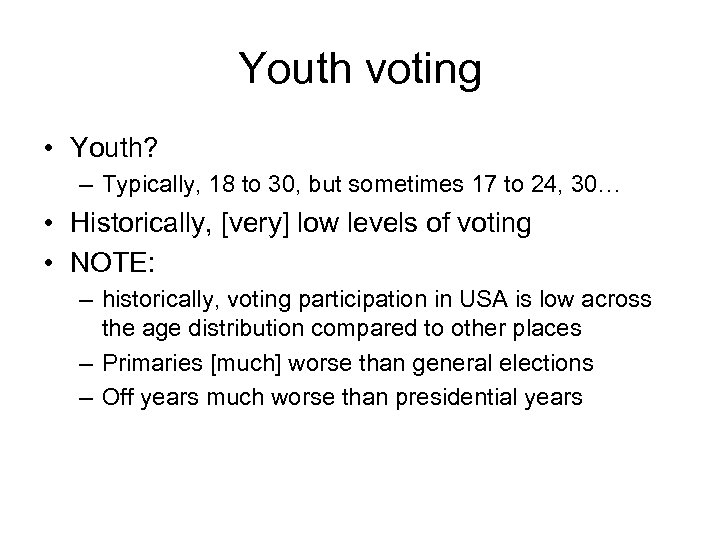 Youth voting

• Youth?
  – Typically, 18 to 30, but sometimes 17 to 24, 30…
• Historically, [very] low levels of voting
• NOTE:
  – historically, voting participation in USA is low across the age distribution compared to other places
  – Primaries [much] worse than general elections
  – Off years much worse than presidential years